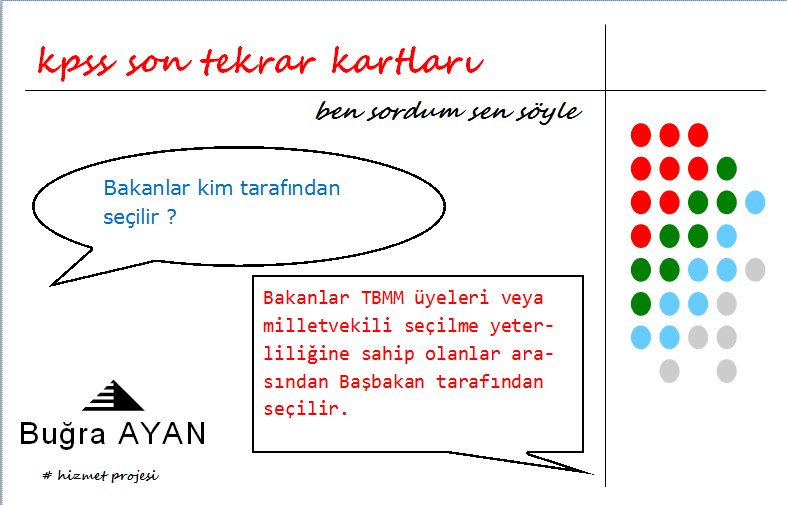 kpss son tekrar kartları

ben sordum sen söyle

Bakanlar kim tarafından seçilir ?

Bakanlar TBMM üyeleri veya milletvekili seçilme yeterliliğine sahip olanlar arasından Başbakan tarafından seçilir.

Buğra AYAN

# hizmet projesi